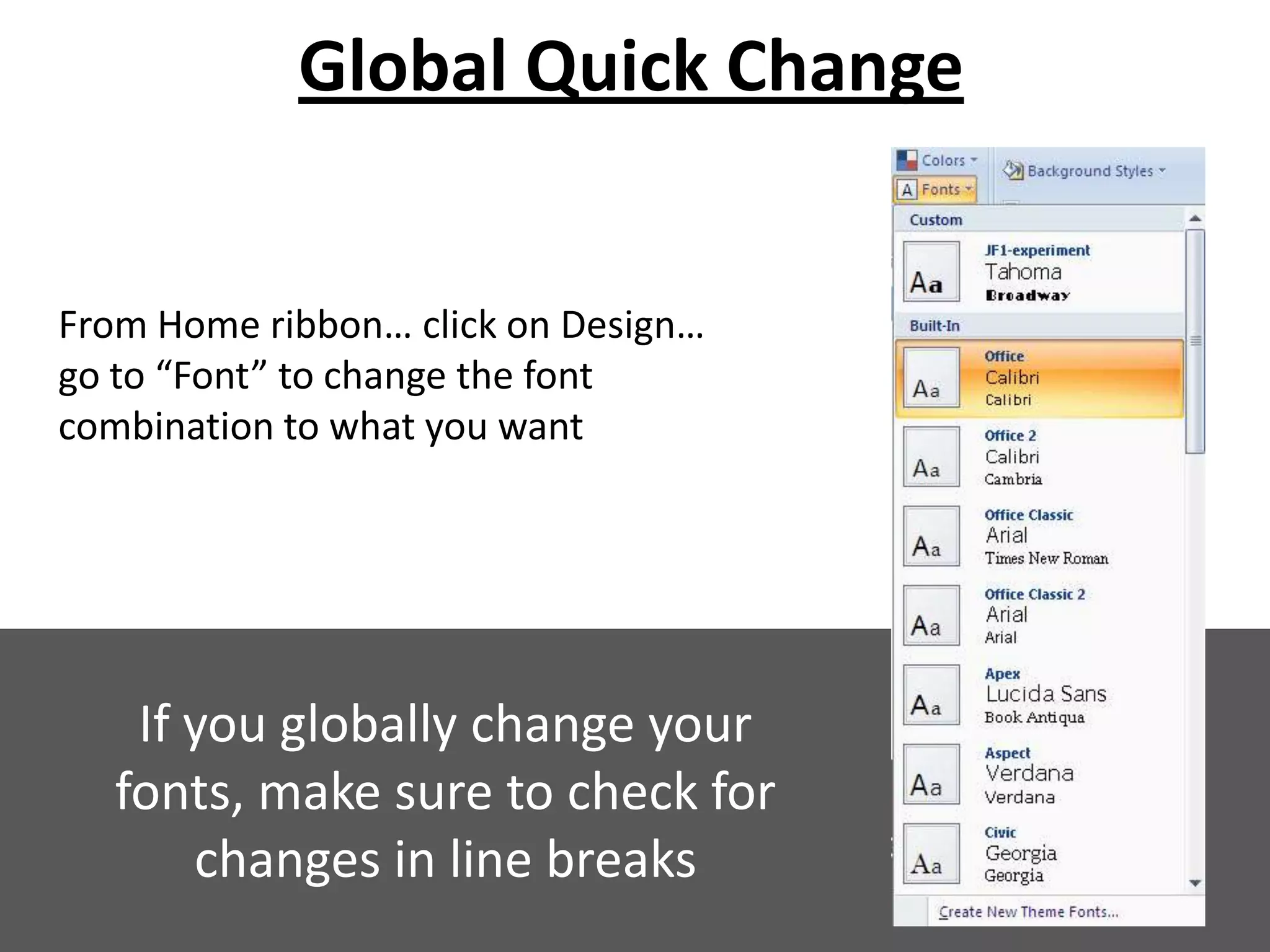 Global Quick Change

From Home ribbon… click on Design… go to “Font” to change the font combination to what you want

If you globally change your fonts, make sure to check for changes in line breaks

Colors
Fonts
Background Styles

Custom
Aa
JF1-experiment
Tahoma
Broadway

Built-In
Aa
Office
Calibri
Calibri

Aa
Office 2
Calibri
Cambria

Aa
Office Classic
Arial
Times New Roman

Aa
Office Classic 2
Arial
Arial

Aa
Apex
Lucida Sans
Book Antiqua

Aa
Aspect
Verdana
Verdana

Aa
Civic
Georgia
Georgia

Create New Theme Fonts...